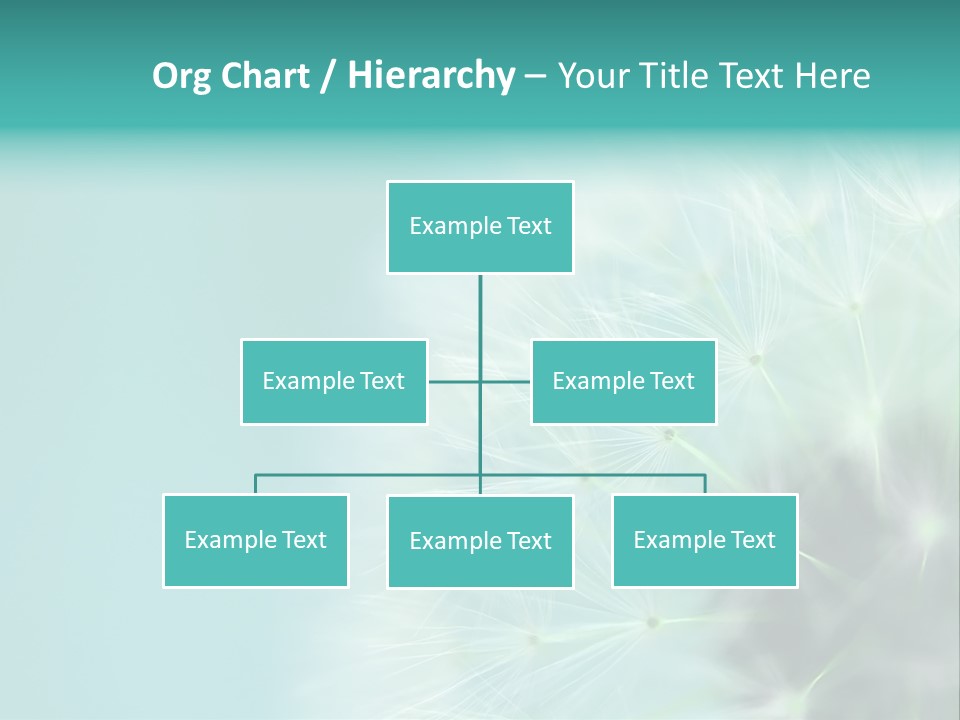 Org Chart / Hierarchy – Your Title Text Here

Example Text

Example Text

Example Text

Example Text

Example Text

Example Text